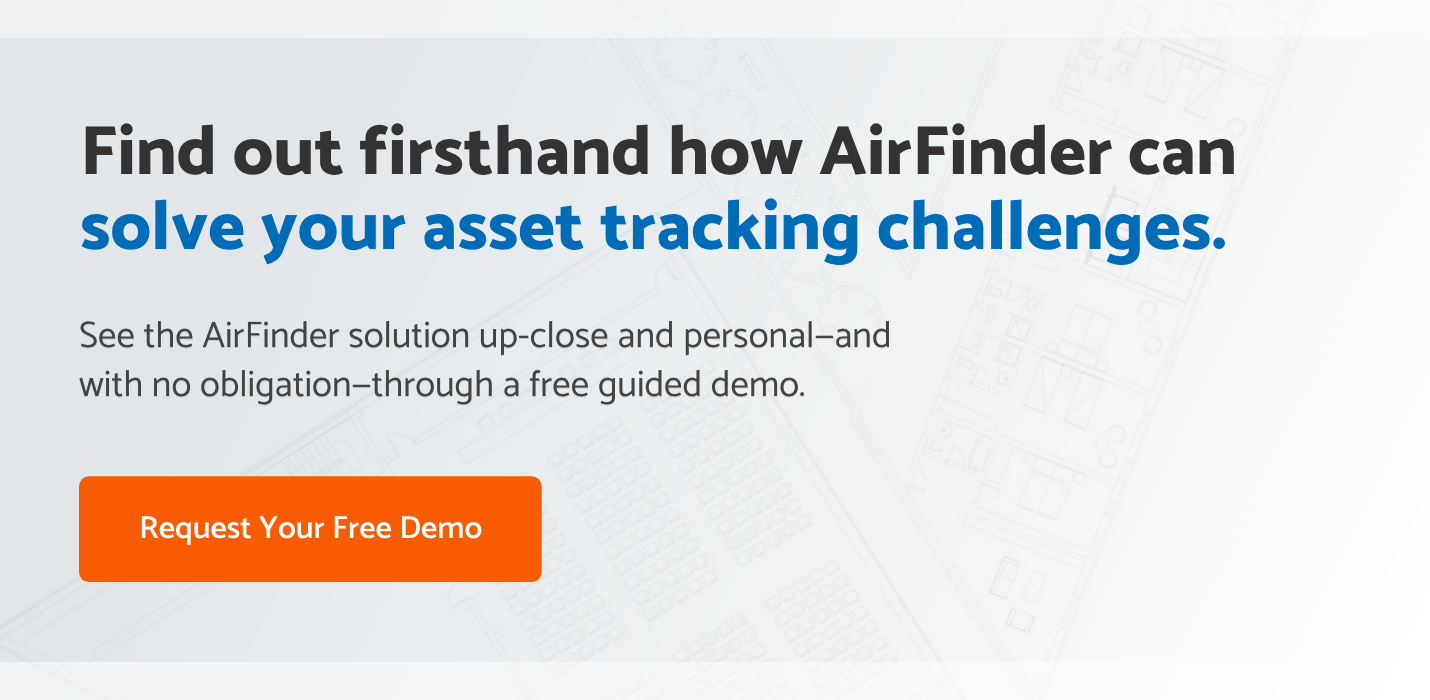 Find out firsthand how AirFinder can solve your asset tracking challenges.

See the AirFinder solution up-close and personal–and with no obligation–through a free guided demo.

Request Your Free Demo